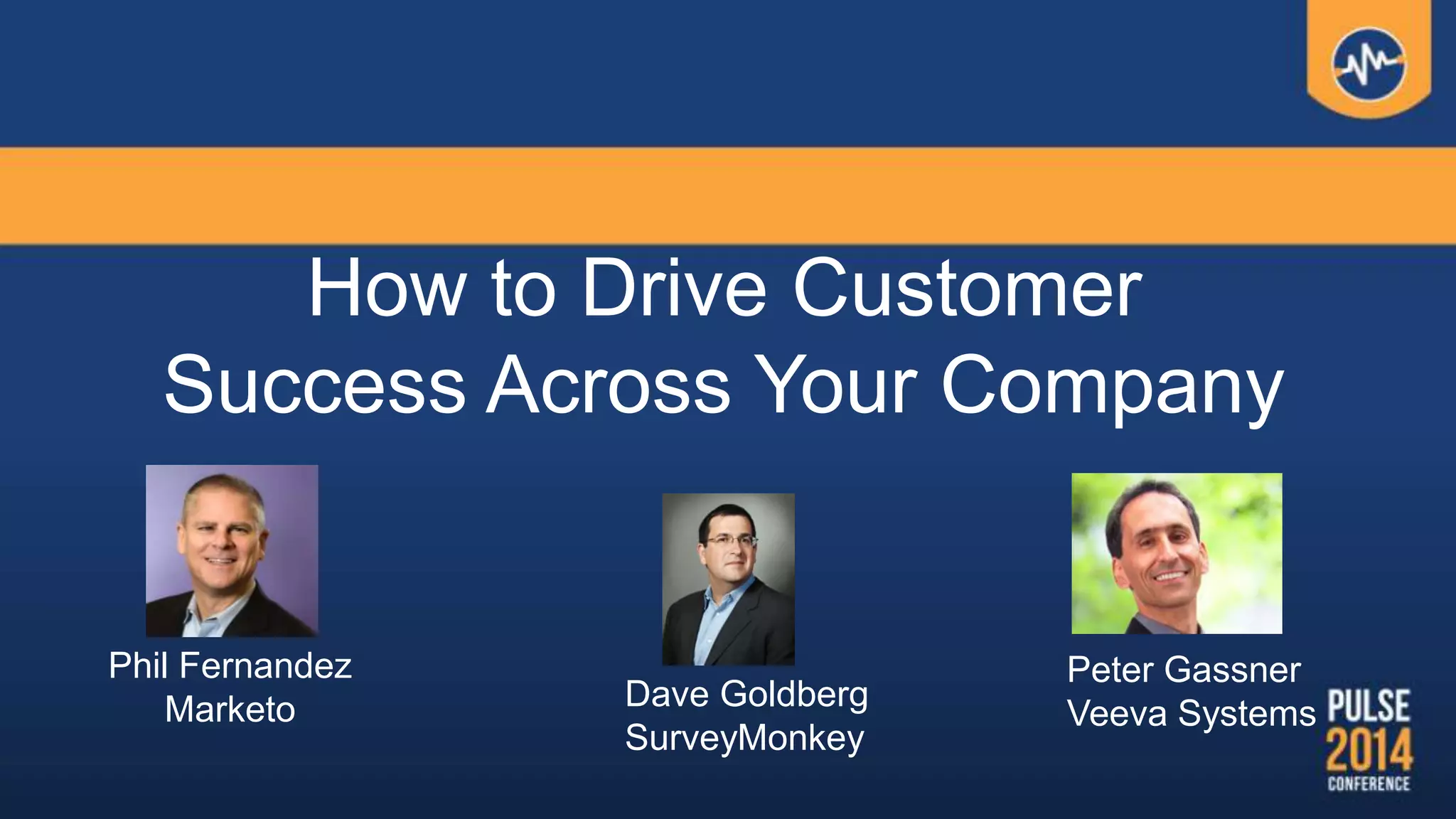 How to Drive Customer Success Across Your Company

Phil Fernandez
Marketo

Dave Goldberg
SurveyMonkey

Peter Gassner
Veeva Systems

PULSE
2014
CONFERENCE